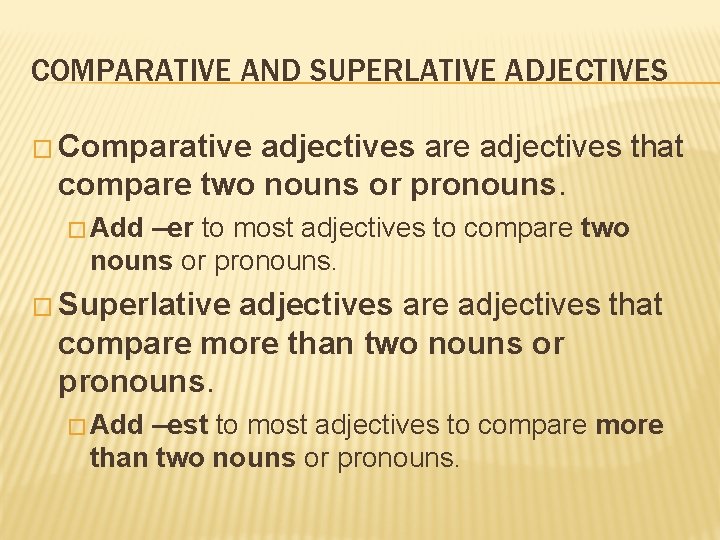 COMPARATIVE AND SUPERLATIVE ADJECTIVES

□ Comparative adjectives are adjectives that compare two nouns or pronouns.

□ Add –er to most adjectives to compare two nouns or pronouns.

□ Superlative adjectives are adjectives that compare more than two nouns or pronouns.

□ Add –est to most adjectives to compare more than two nouns or pronouns.